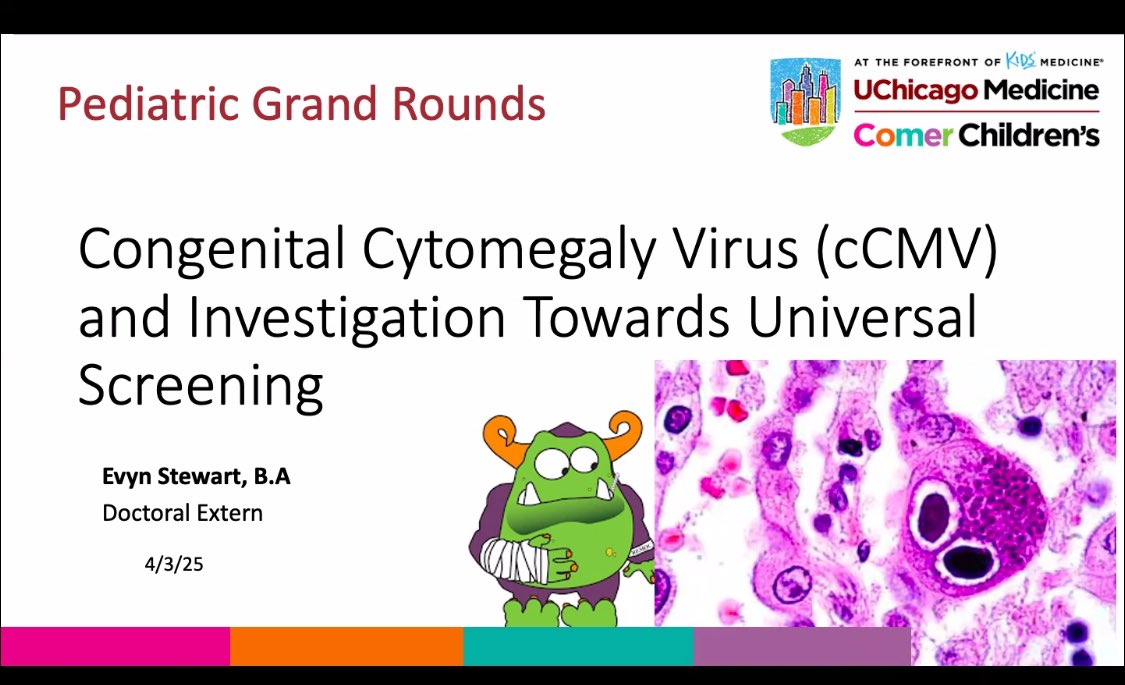 Pediatric Grand Rounds

AT THE FOREFRONT OF KIDS' MEDICINE®
UChicago Medicine
Comer Children's

Congenital Cytomegaly Virus (cCMV) and Investigation Towards Universal Screening

Evyn Stewart, B.A
Doctoral Extern

4/3/25